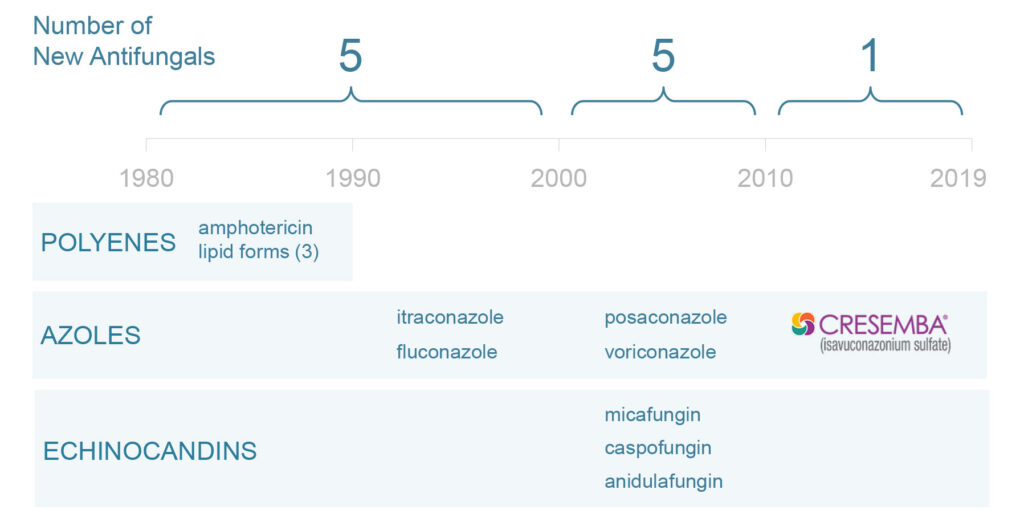 Number of New Antifungals

5

5

1

1980

1990

2000

2010

2019

POLYENES

amphotericin lipid forms (3)

AZOLES

itraconazole

fluconazole

posaconazole

voriconazole

CRESEMBA®
(isavuconazonium sulfate)

ECHINOCANDINS

micafungin

caspofungin

anidulafungin